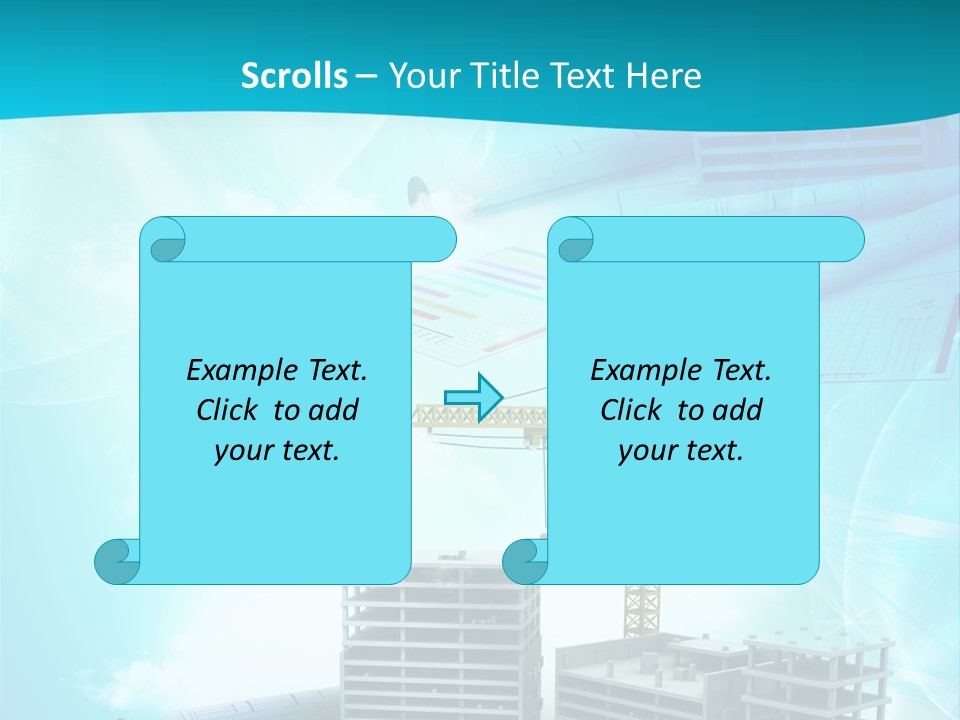 Scrolls – Your Title Text Here

Example Text. Click to add your text.

Example Text. Click to add your text.